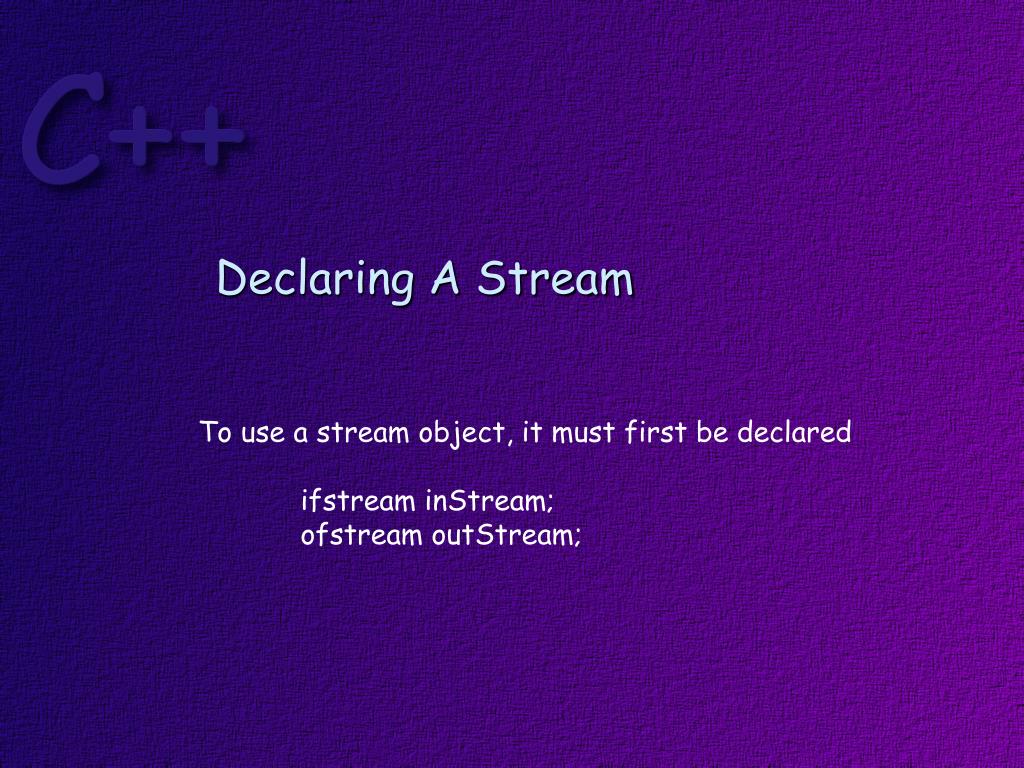 C++

Declaring A Stream

To use a stream object, it must first be declared

ifstream inStream;
ofstream outStream;